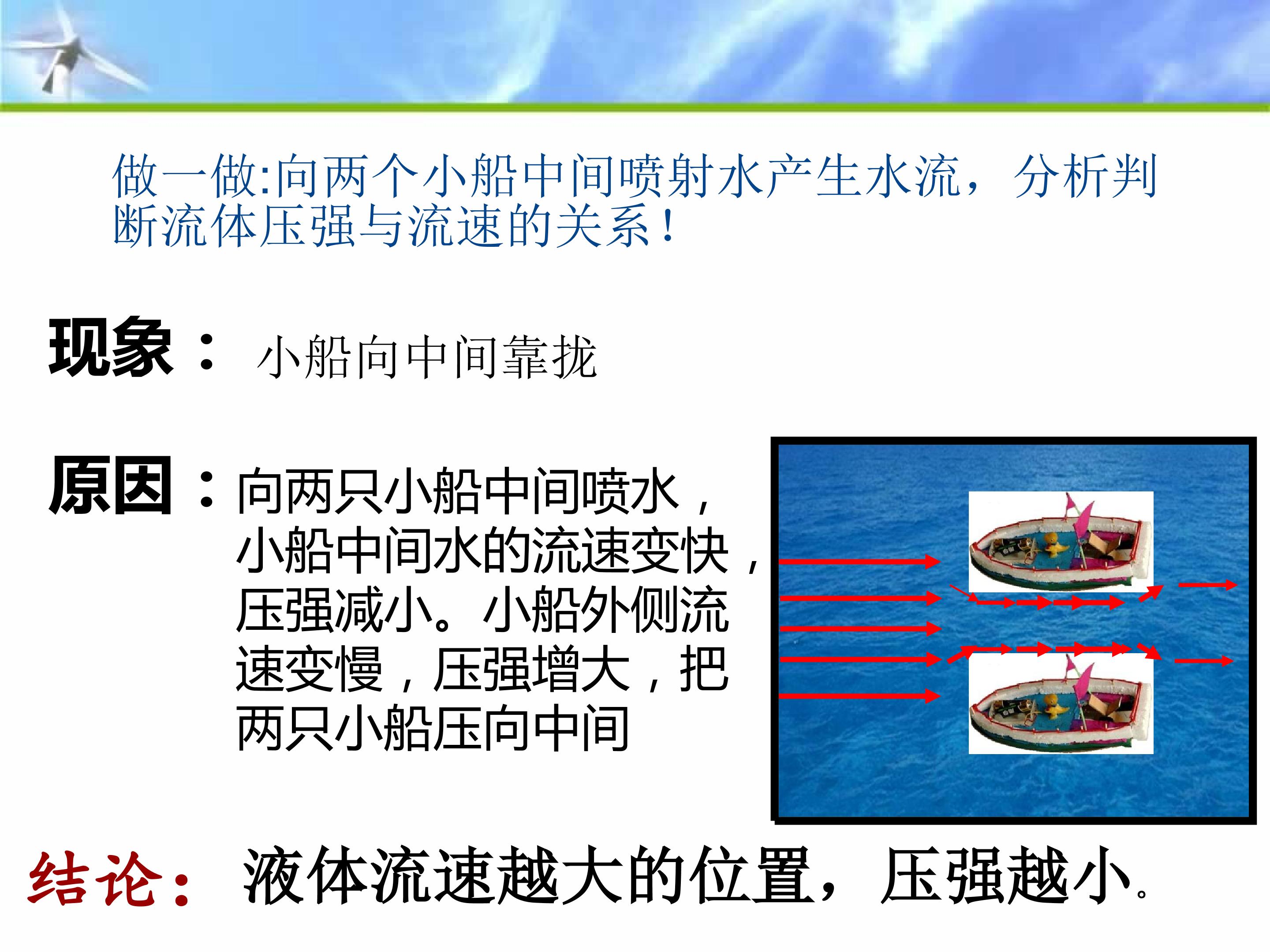 做一做:向两个小船中间喷射水产生水流，分析判断流体压强与流速的关系！

现象： 小船向中间靠拢

原因：向两只小船中间喷水，小船中间水的流速变快，压强减小。小船外侧流速变慢，压强增大，把两只小船压向中间

结论： 液体流速越大的位置，压强越小。